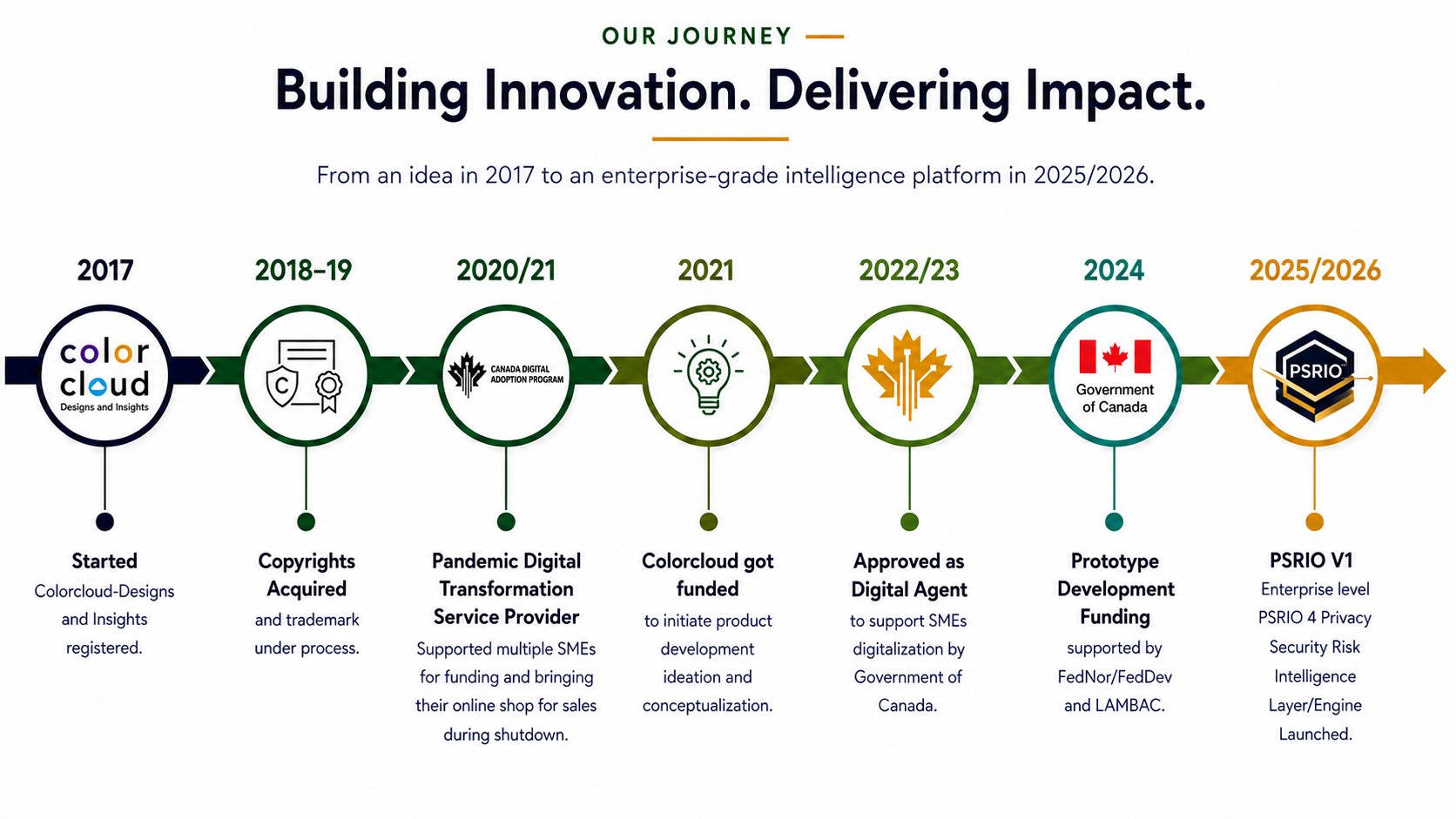 OUR JOURNEY

Building Innovation. Delivering Impact.

From an idea in 2017 to an enterprise-grade intelligence platform in 2025/2026.

2017

color cloud
Designs and Insights

Started
Colorcloud-Designs and Insights registered.

2018–19

C

Copyrights Acquired
and trademark under process.

2020/21

CANADA DIGITAL ADOPTION PROGRAM

Pandemic Digital Transformation Service Provider
Supported multiple SMEs for funding and bringing their online shop for sales during shutdown.

2021

Colorcloud got funded
to initiate product development ideation and conceptualization.

2022/23

Approved as Digital Agent
to support SMEs digitalization by Government of Canada.

2024

Government of Canada

Prototype Development Funding
supported by FedNor/FedDev and LAMBAC.

2025/2026

PSRIO

PSRIO V1
Enterprise level PSRIO 4 Privacy Security Risk Intelligence Layer/Engine Launched.